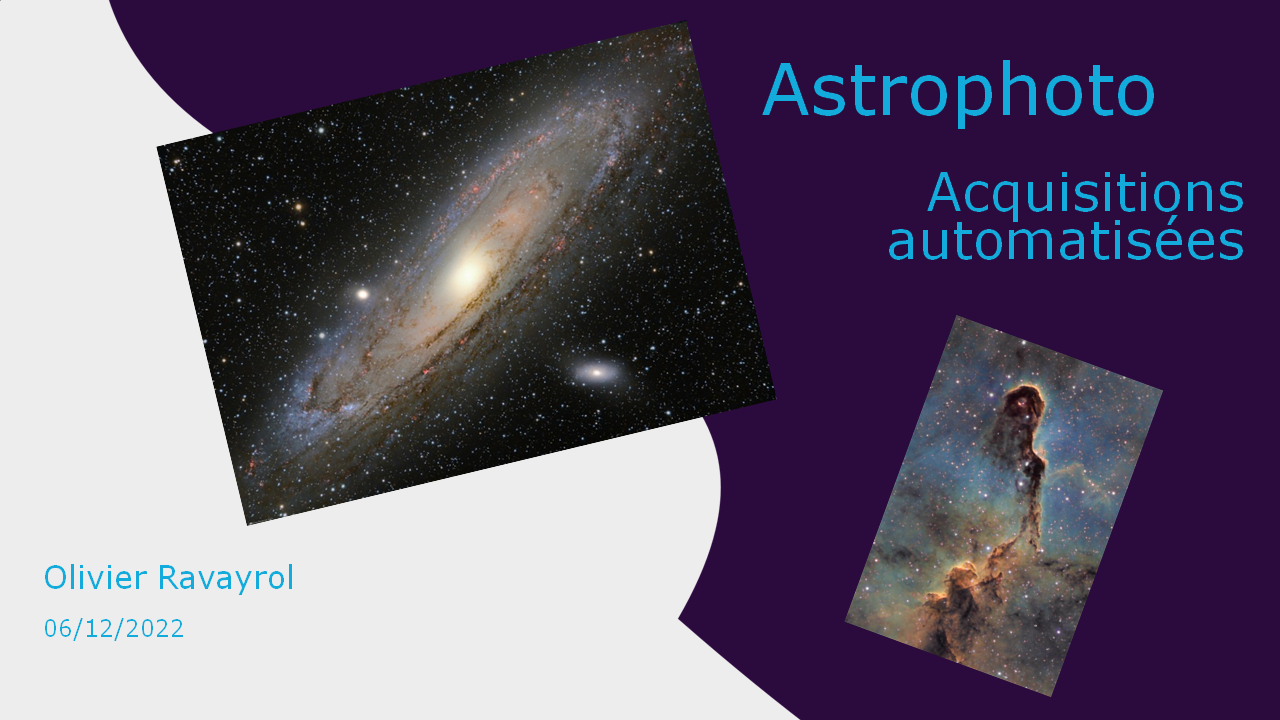 Astrophoto

Acquisitions automatisées

Olivier Ravayrol

06/12/2022